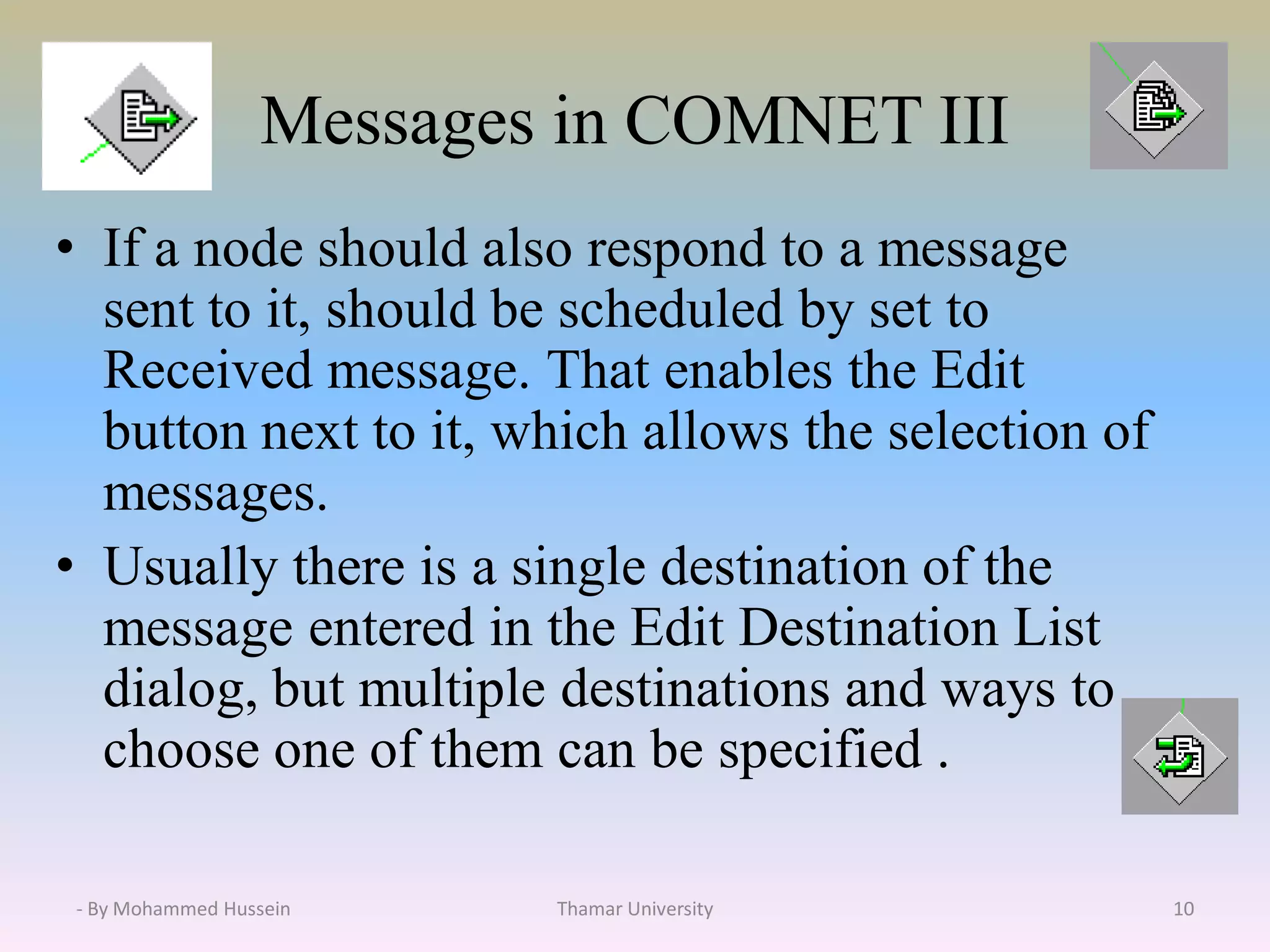 Messages in COMNET III

• If a node should also respond to a message sent to it, should be scheduled by set to Received message. That enables the Edit button next to it, which allows the selection of messages.

• Usually there is a single destination of the message entered in the Edit Destination List dialog, but multiple destinations and ways to choose one of them can be specified .

- By Mohammed Hussein
Thamar University
10